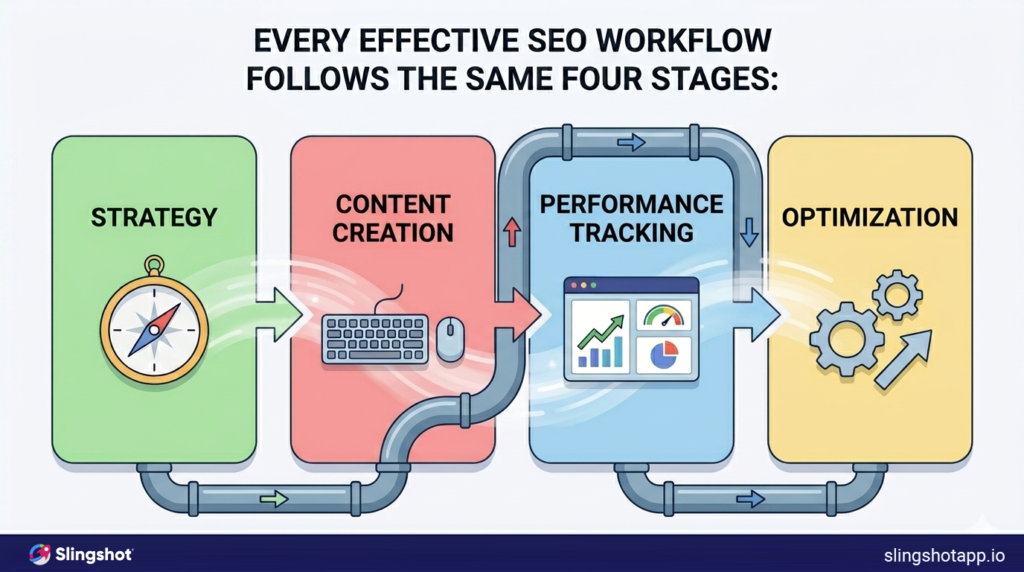 EVERY EFFECTIVE SEO WORKFLOW FOLLOWS THE SAME FOUR STAGES:

STRATEGY

CONTENT CREATION

PERFORMANCE TRACKING

OPTIMIZATION

Slingshot

slingshotapp.io